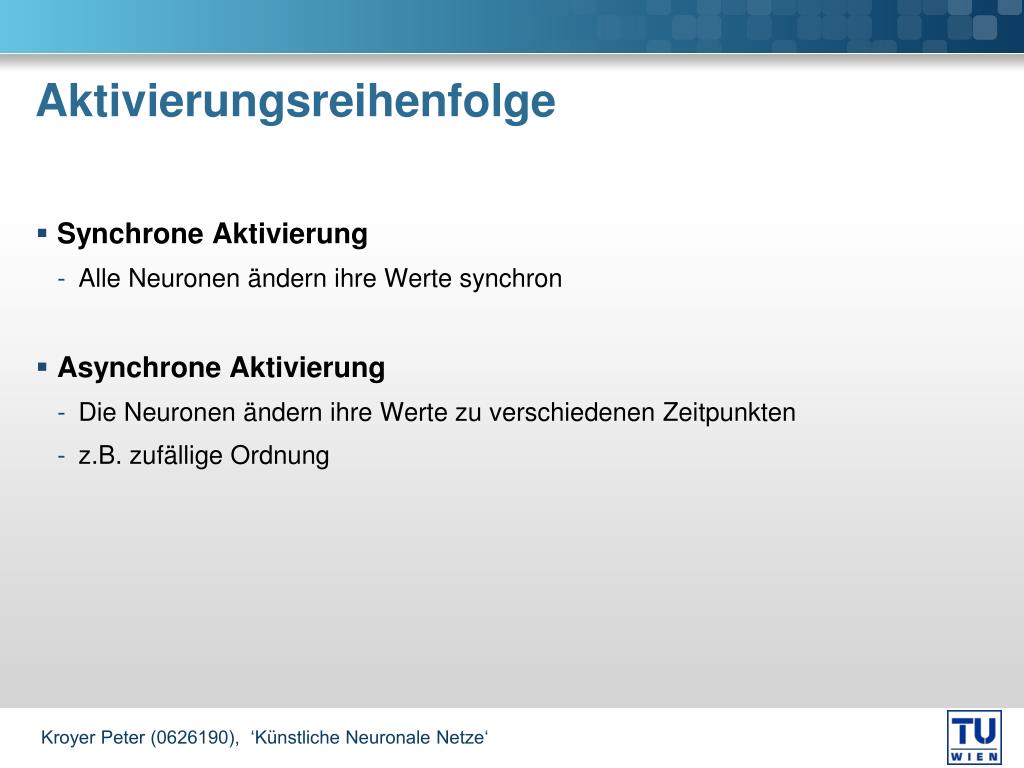 Aktivierungsreihenfolge

▪ Synchrone Aktivierung
- Alle Neuronen ändern ihre Werte synchron

▪ Asynchrone Aktivierung
- Die Neuronen ändern ihre Werte zu verschiedenen Zeitpunkten
- z.B. zufällige Ordnung

Kroyer Peter (0626190), ‘Künstliche Neuronale Netze‘

TU WIEN